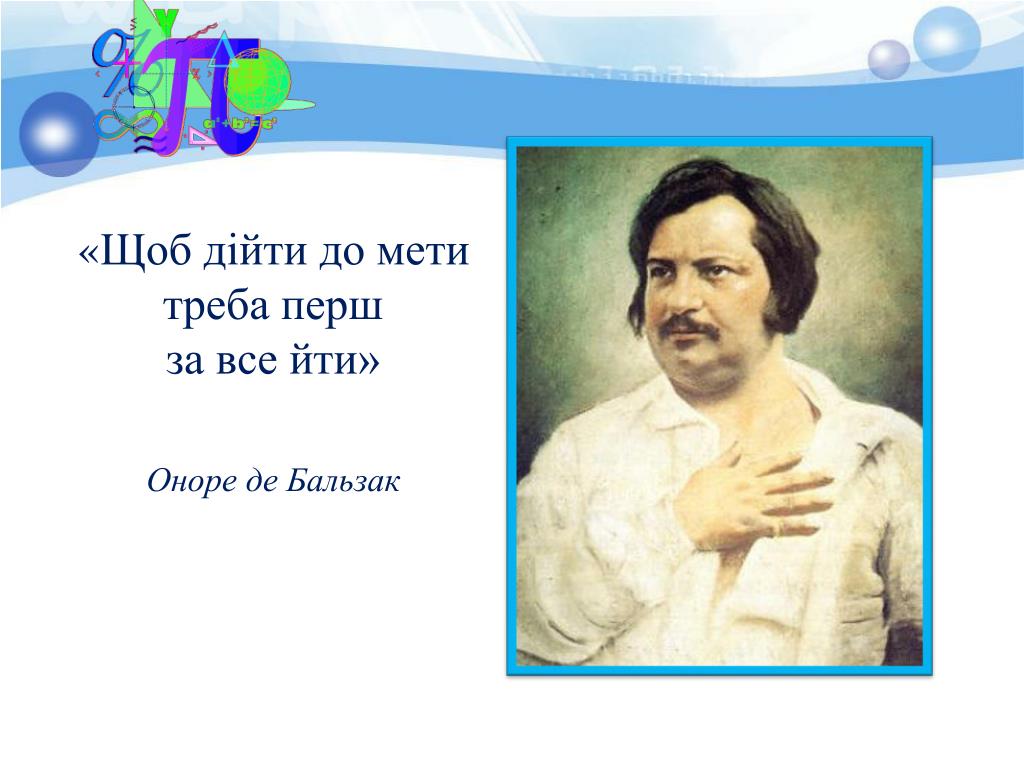 $a^2+b^2=c^2$

«Щоб дійти до мети треба перш за все йти»

Оноре де Бальзак